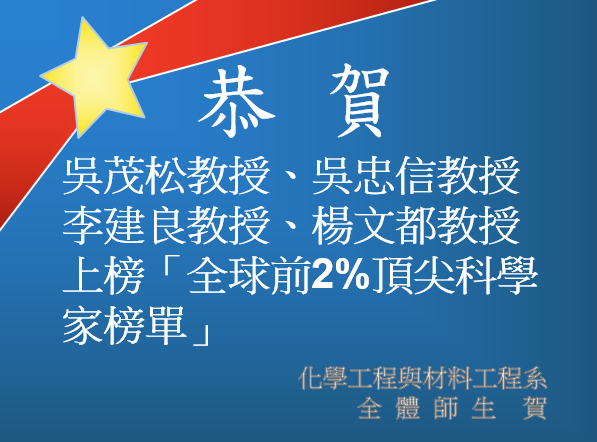 恭　賀

吳茂松教授、吳忠信教授
李建良教授、楊文都教授
上榜「全球前2%頂尖科學家榜單」

化學工程與材料工程系
全 體 師 生　賀